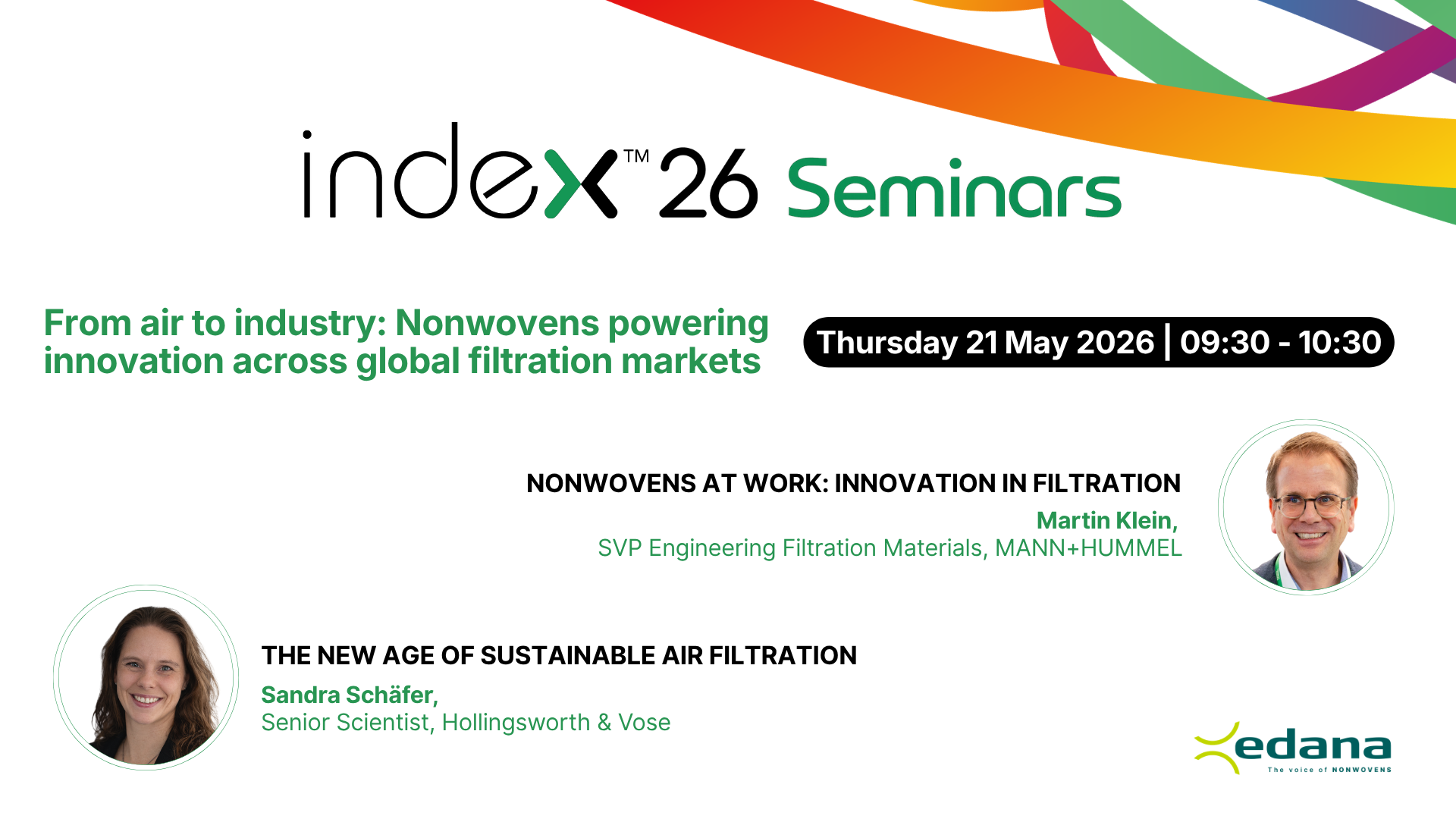 index™ 26 Seminars

From air to industry: Nonwovens powering innovation across global filtration markets

Thursday 21 May 2026 | 09:30 - 10:30

NONWOVENS AT WORK: INNOVATION IN FILTRATION
Martin Klein,
SVP Engineering Filtration Materials, MANN+HUMMEL

THE NEW AGE OF SUSTAINABLE AIR FILTRATION
Sandra Schäfer,
Senior Scientist, Hollingsworth & Vose

edana
The voice of NONWOVENS